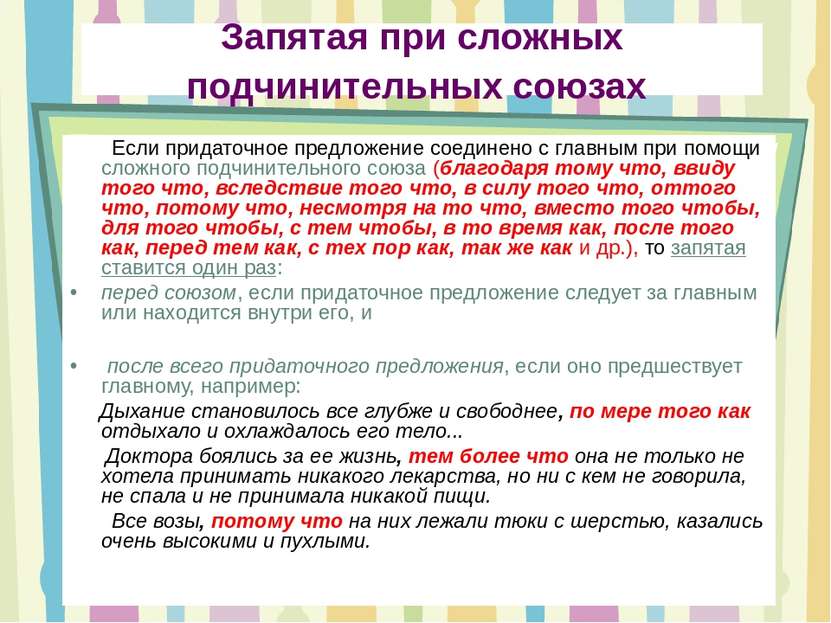 Запятая при сложных подчинительных союзах

Если придаточное предложение соединено с главным при помощи сложного подчинительного союза (благодаря тому что, ввиду того что, вследствие того что, в силу того что, оттого что, потому что, несмотря на то что, вместо того чтобы, для того чтобы, с тем чтобы, в то время как, после того как, перед тем как, с тех пор как, так же как и др.), то запятая ставится один раз:

• перед союзом, если придаточное предложение следует за главным или находится внутри его, и

• после всего придаточного предложения, если оно предшествует главному, например:

Дыхание становилось все глубже и свободнее, по мере того как отдыхало и охлаждалось его тело...

Доктора боялись за ее жизнь, тем более что она не только не хотела принимать никакого лекарства, но ни с кем не говорила, не спала и не принимала никакой пищи.

Все возы, потому что на них лежали тюки с шерстью, казались очень высокими и пухлыми.